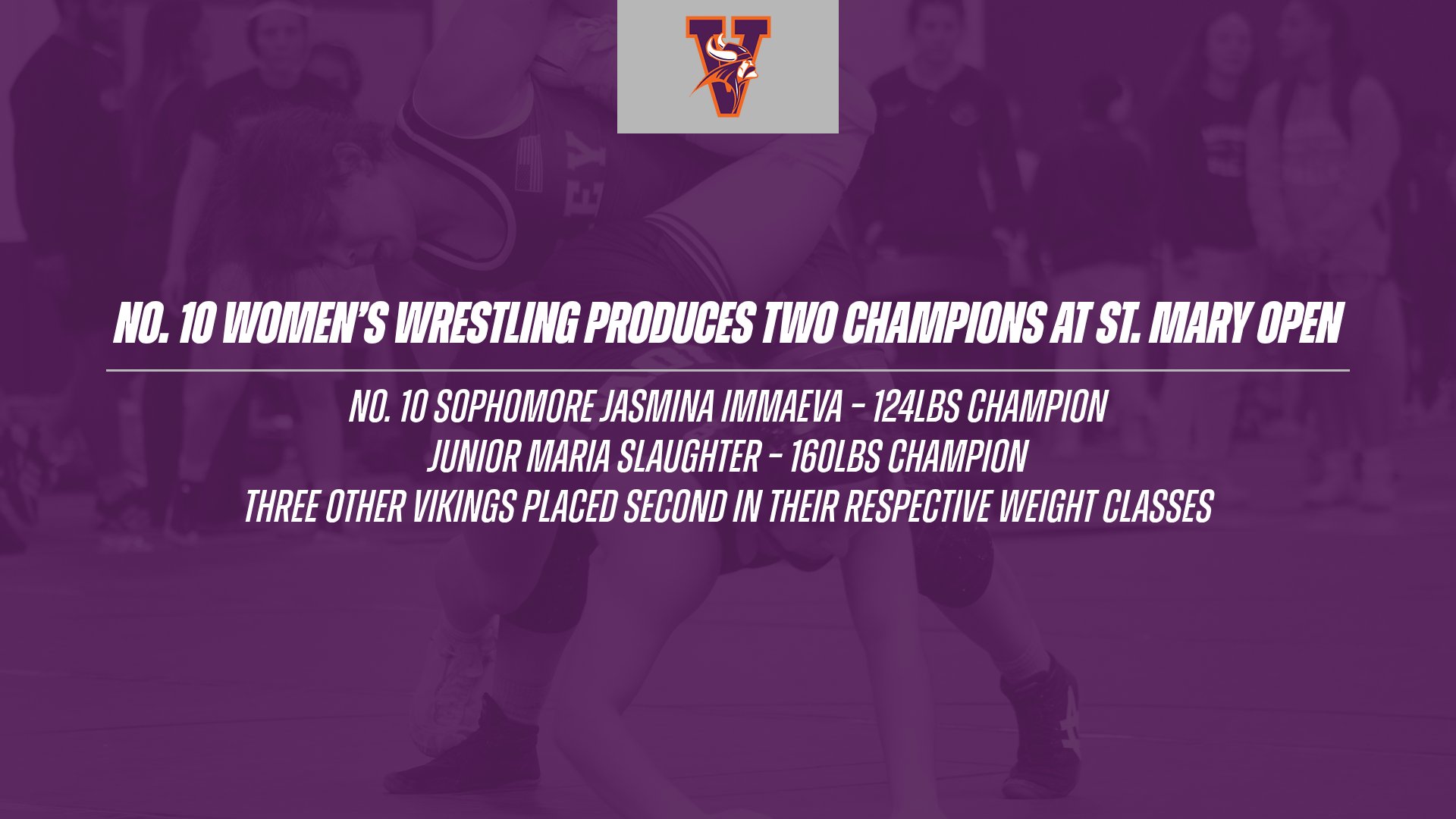 V

NO. 10 WOMEN'S WRESTLING PRODUCES TWO CHAMPIONS AT ST. MARY OPEN

NO. 10 SOPHOMORE JASMINA IMMAEVA - 124LBS CHAMPION
JUNIOR MARIA SLAUGHTER - 160LBS CHAMPION
THREE OTHER VIKINGS PLACED SECOND IN THEIR RESPECTIVE WEIGHT CLASSES